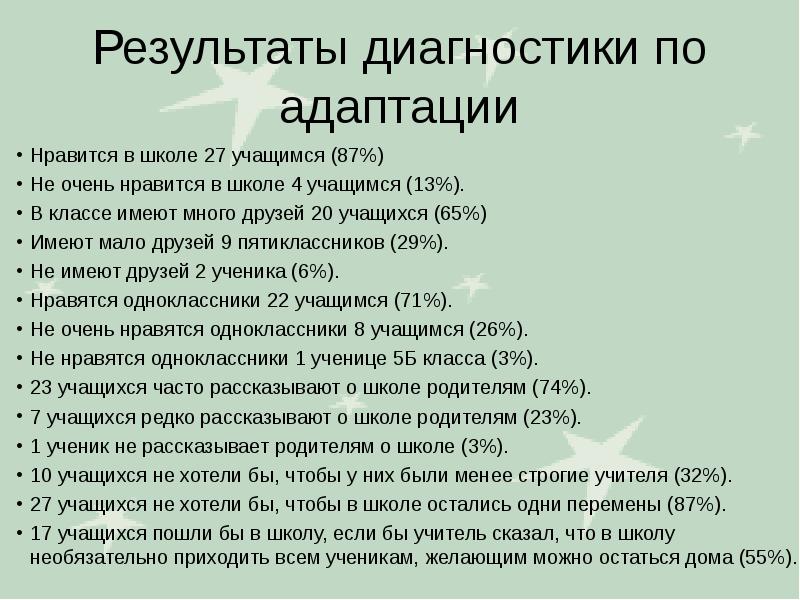 Результаты диагностики по адаптации

• Нравится в школе 27 учащимся (87%)
• Не очень нравится в школе 4 учащимся (13%).
• В классе имеют много друзей 20 учащихся (65%)
• Имеют мало друзей 9 пятиклассников (29%).
• Не имеют друзей 2 ученика (6%).
• Нравятся одноклассники 22 учащимся (71%).
• Не очень нравятся одноклассники 8 учащимся (26%).
• Не нравятся одноклассники 1 ученице 5Б класса (3%).
• 23 учащихся часто рассказывают о школе родителям (74%).
• 7 учащихся редко рассказывают о школе родителям (23%).
• 1 ученик не рассказывает родителям о школе (3%).
• 10 учащихся не хотели бы, чтобы у них были менее строгие учителя (32%).
• 27 учащихся не хотели бы, чтобы в школе остались одни перемены (87%).
• 17 учащихся пошли бы в школу, если бы учитель сказал, что в школу необязательно приходить всем ученикам, желающим можно остаться дома (55%).